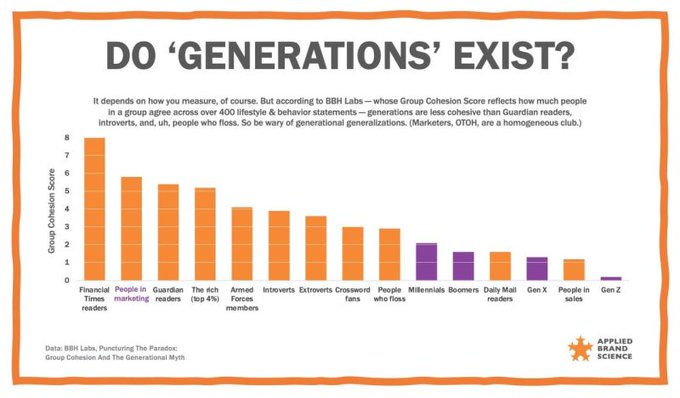 DO 'GENERATIONS' EXIST?

It depends on how you measure, of course. But according to BBH Labs — whose Group Cohesion Score reflects how much people in a group agree across over 400 lifestyle & behavior statements — generations are less cohesive than Guardian readers, introverts, and, uh, people who floss. So be wary of generational generalizations. (Marketers, OTOH, are a homogeneous club.)

Group Cohesion Score

8
7
6
5
4
3
2
1
0

Financial Times readers
People in marketing
Guardian readers
The rich (top 4%)
Armed Forces members
Introverts
Extroverts
Crossword fans
People who floss
Millennials
Boomers
Daily Mail readers
Gen X
People in sales
Gen Z

Data: BBH Labs, Puncturing The Paradox: Group Cohesion And The Generational Myth

APPLIED BRAND SCIENCE